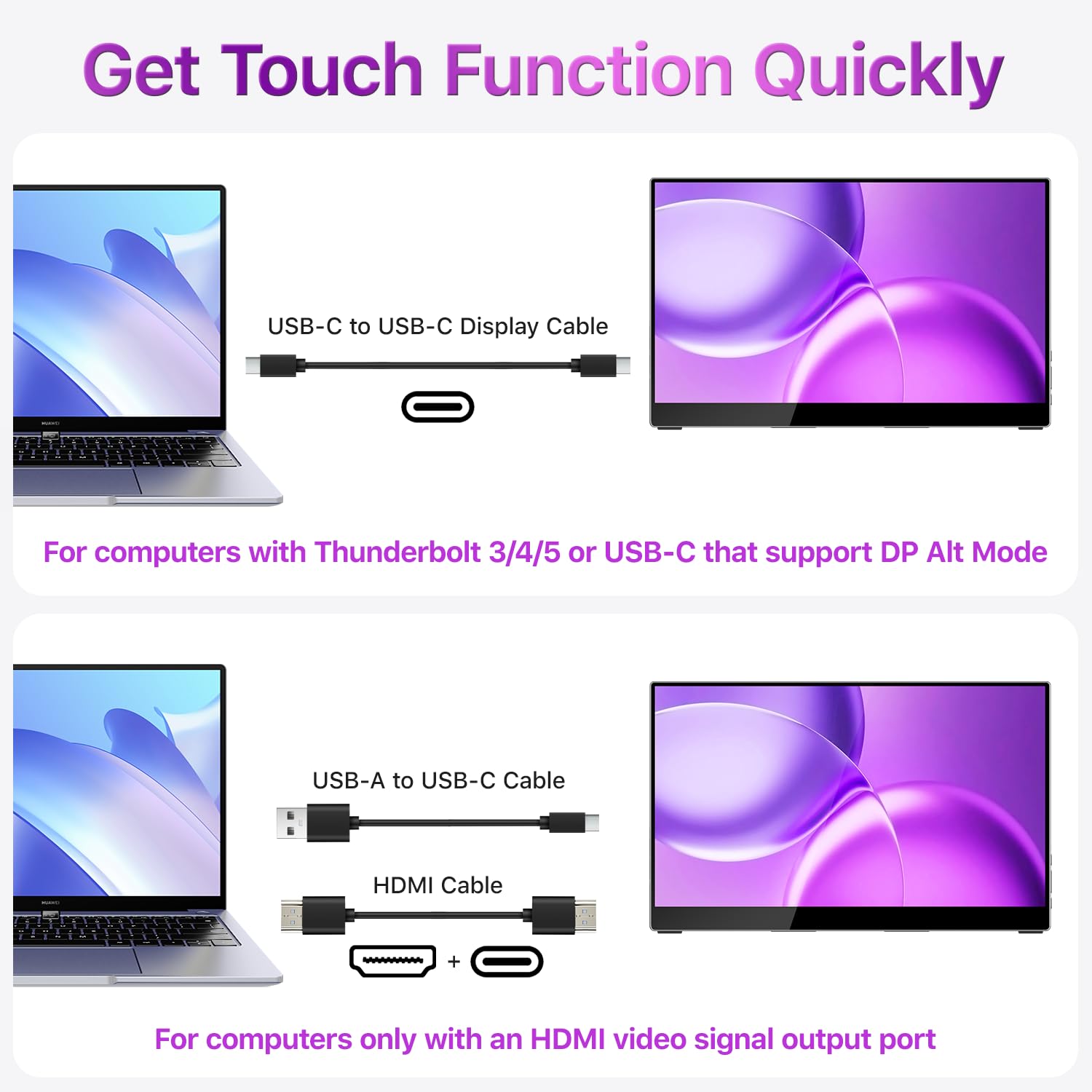 Get Touch Function Quickly

HUAWEI

USB-C to USB-C Display Cable

For computers with Thunderbolt 3/4/5 or USB-C that support DP Alt Mode

HUAWEI

USB-A to USB-C Cable

HDMI Cable

+

For computers only with an HDMI video signal output port